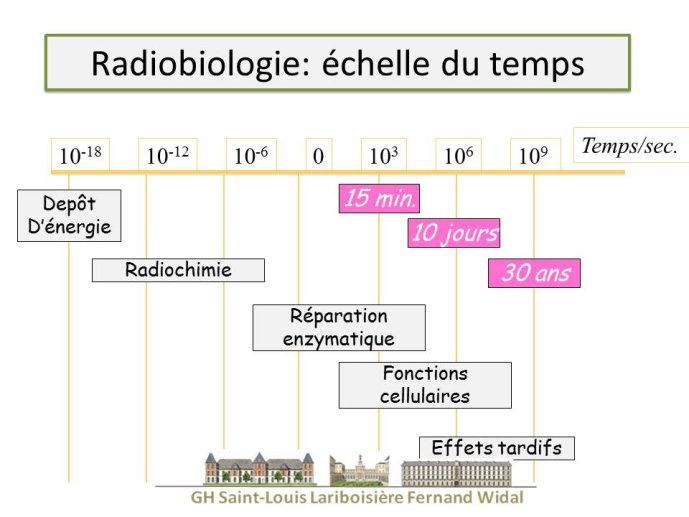 Radiobiologie: échelle du temps

$10^{-18}$ $10^{-12}$ $10^{-6}$ 0 $10^{3}$ $10^{6}$ $10^{9}$ Temps/sec.

Depôt D'énergie

15 min.

10 jours

Radiochimie

30 ans

Réparation enzymatique

Fonctions cellulaires

Effets tardifs

GH Saint-Louis Lariboisière Fernand Widal